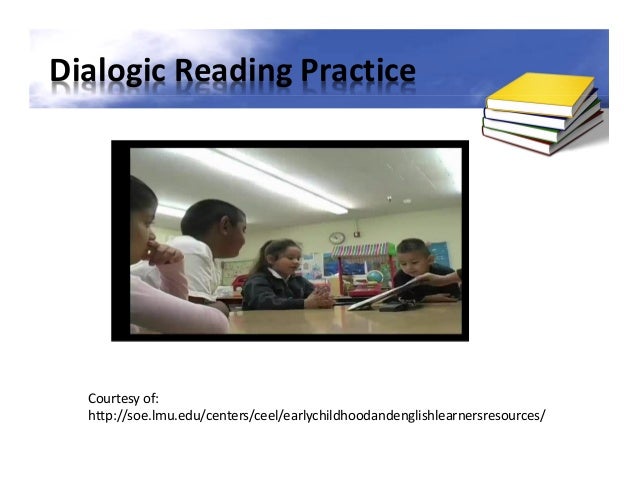 Dialogic Reading Practice

Courtesy of:
http://soe.lmu.edu/centers/ceel/earlychildhoodandenglishlearnersresources/